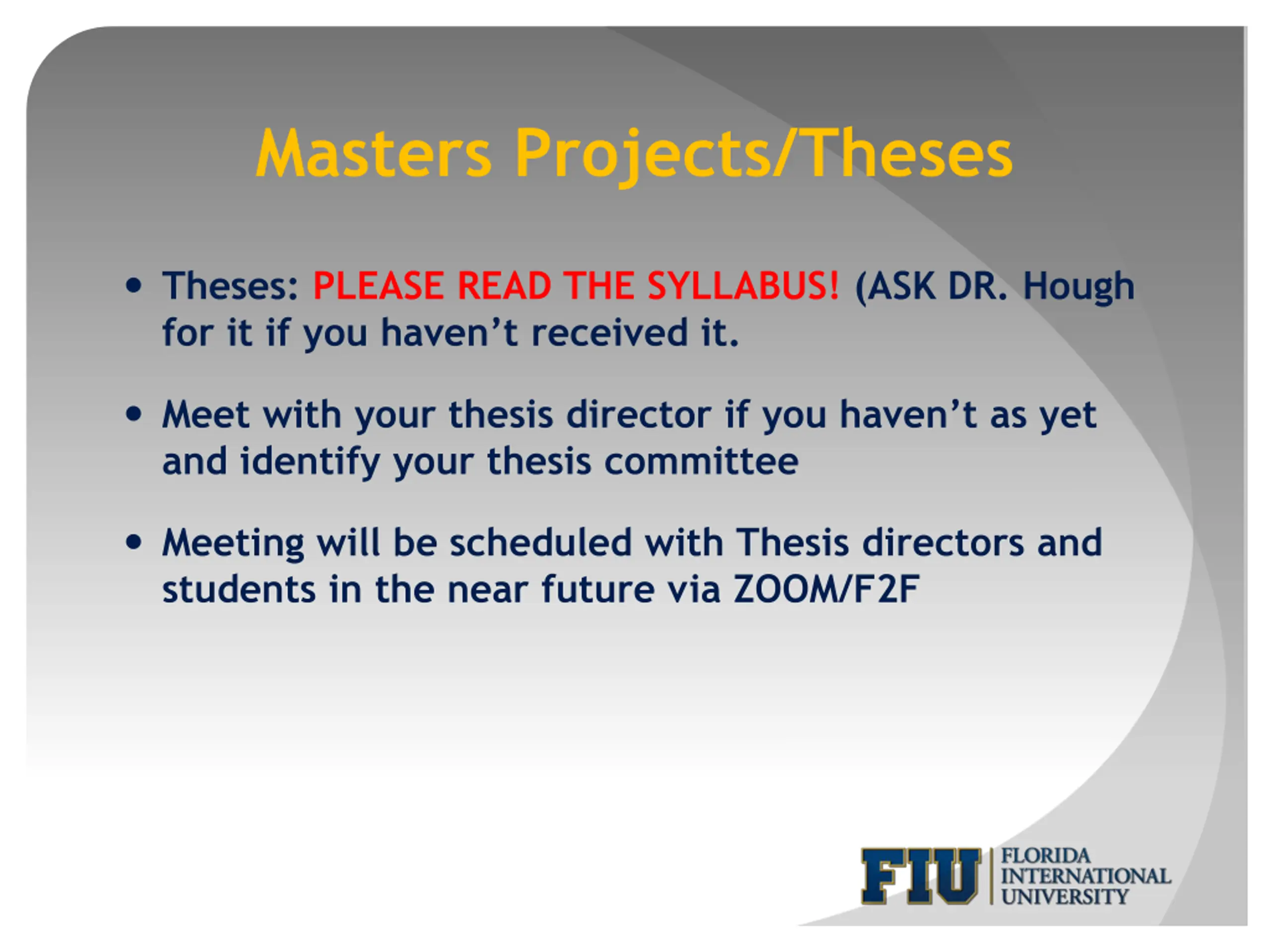 Masters Projects/Theses

• Theses: PLEASE READ THE SYLLABUS! (ASK DR. Hough for it if you haven’t received it.

• Meet with your thesis director if you haven’t as yet and identify your thesis committee

• Meeting will be scheduled with Thesis directors and students in the near future via ZOOM/F2F

FIU FLORIDA INTERNATIONAL UNIVERSITY